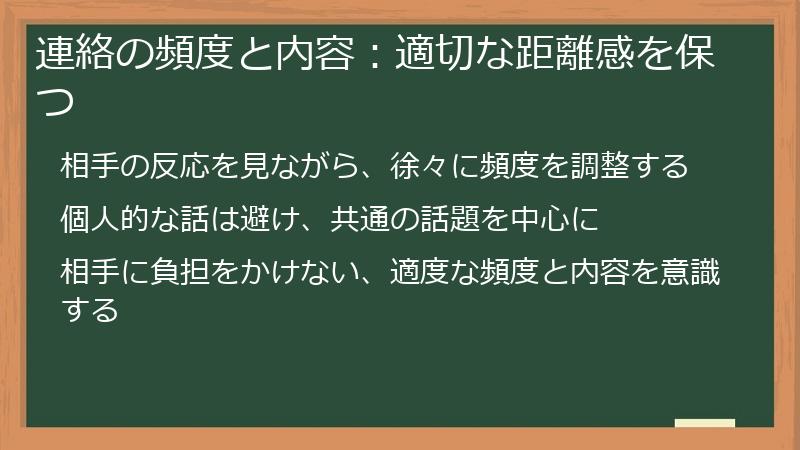 連絡の頻度と内容：適切な距離感を保つ

相手の反応を見ながら、徐々に頻度を調整する

個人的な話は避け、共通の話題を中心に

相手に負担をかけない、適度な頻度と内容を意識する